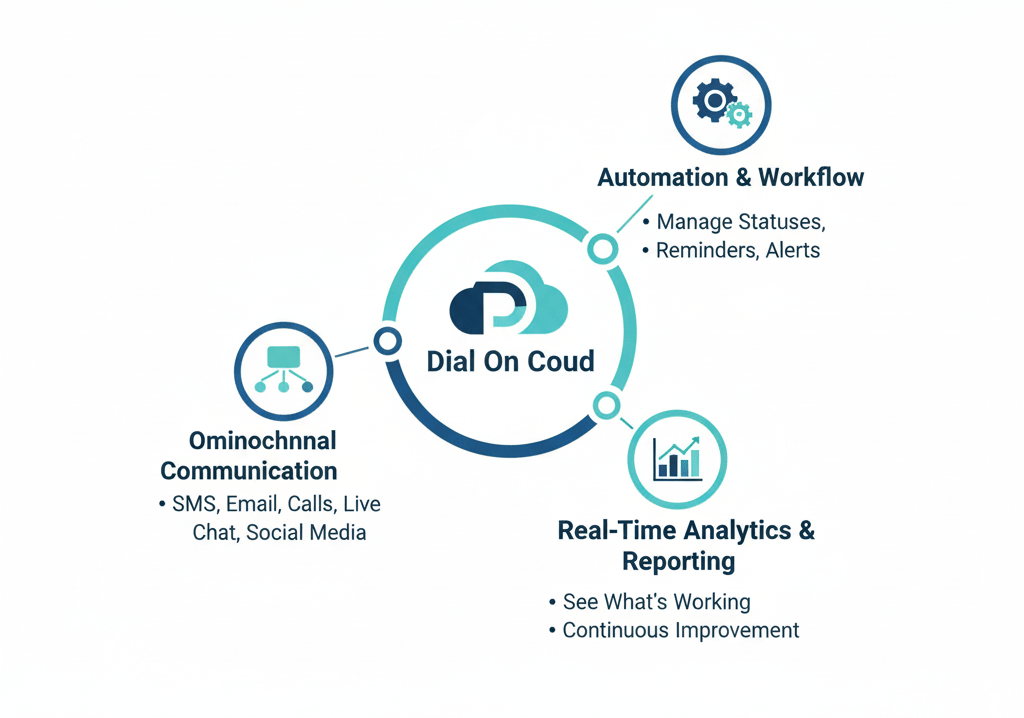 Automation & Workflow

• Manage Statuses,
• Reminders, Alerts

Dial On Coud

Ominochnnal Communication

• SMS, Email, Calls, Live Chat, Social Media

Real-Time Analytics & Reporting

• See What's Working
• Continuous Improvement